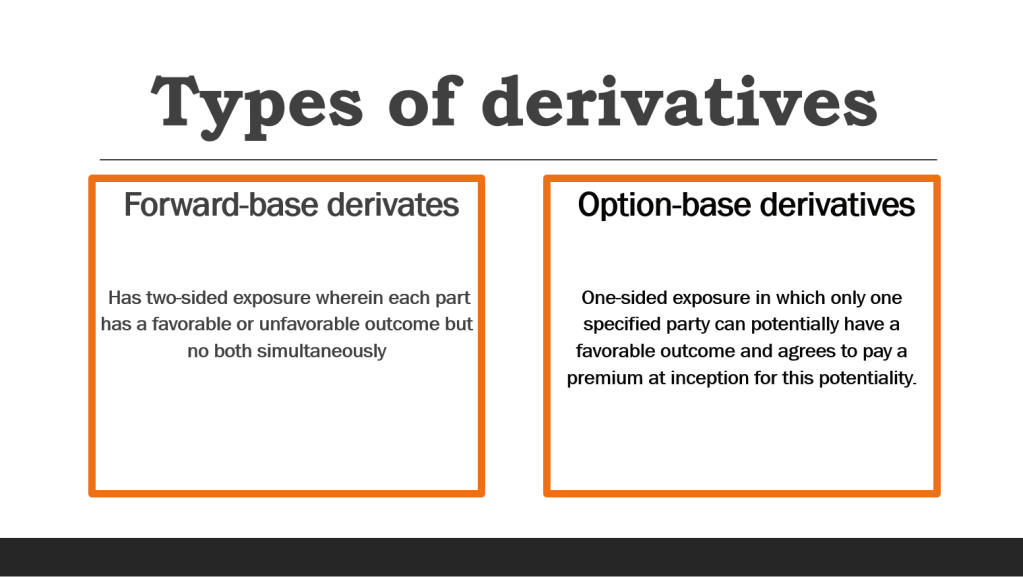 Types of derivatives

Forward-base derivates

Has two-sided exposure wherein each part has a favorable or unfavorable outcome but no both simultaneously

Option-base derivatives

One-sided exposure in which only one specified party can potentially have a favorable outcome and agrees to pay a premium at inception for this potentiality.